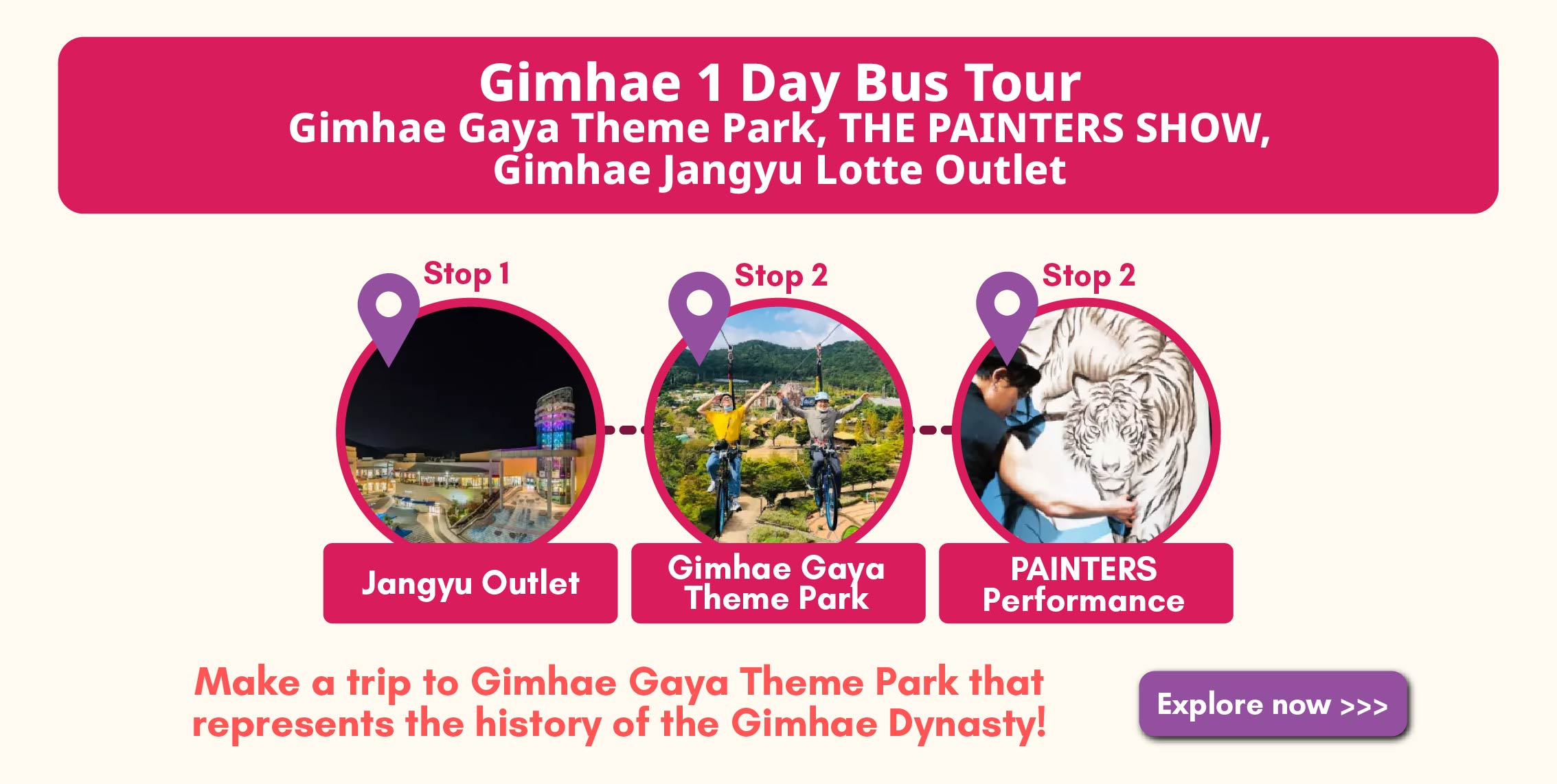 Gimhae 1 Day Bus Tour
Gimhae Gaya Theme Park, THE PAINTERS SHOW, Gimhae Jangyu Lotte Outlet

Stop 1
Jangyu Outlet

Stop 2
Gimhae Gaya Theme Park

Stop 2
PAINTERS Performance

Make a trip to Gimhae Gaya Theme Park that represents the history of the Gimhae Dynasty!

Explore now >>>